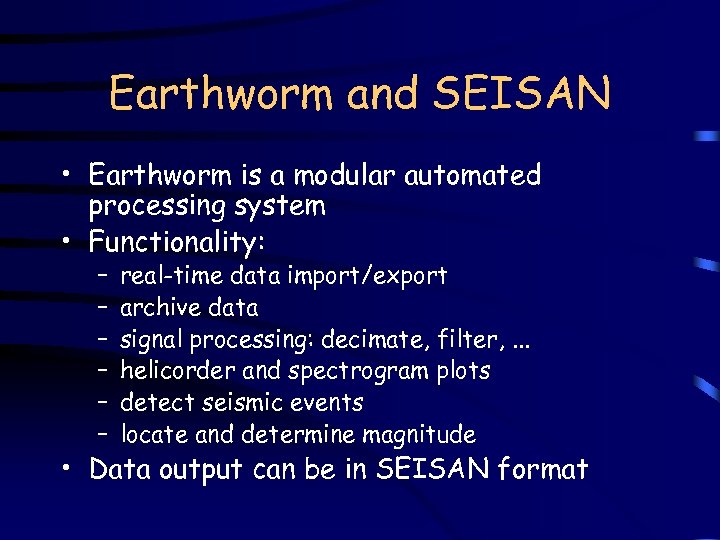 Earthworm and SEISAN

• Earthworm is a modular automated processing system
• Functionality:
– real-time data import/export
– archive data
– signal processing: decimate, filter, ...
– helicorder and spectrogram plots
– detect seismic events
– locate and determine magnitude
• Data output can be in SEISAN format